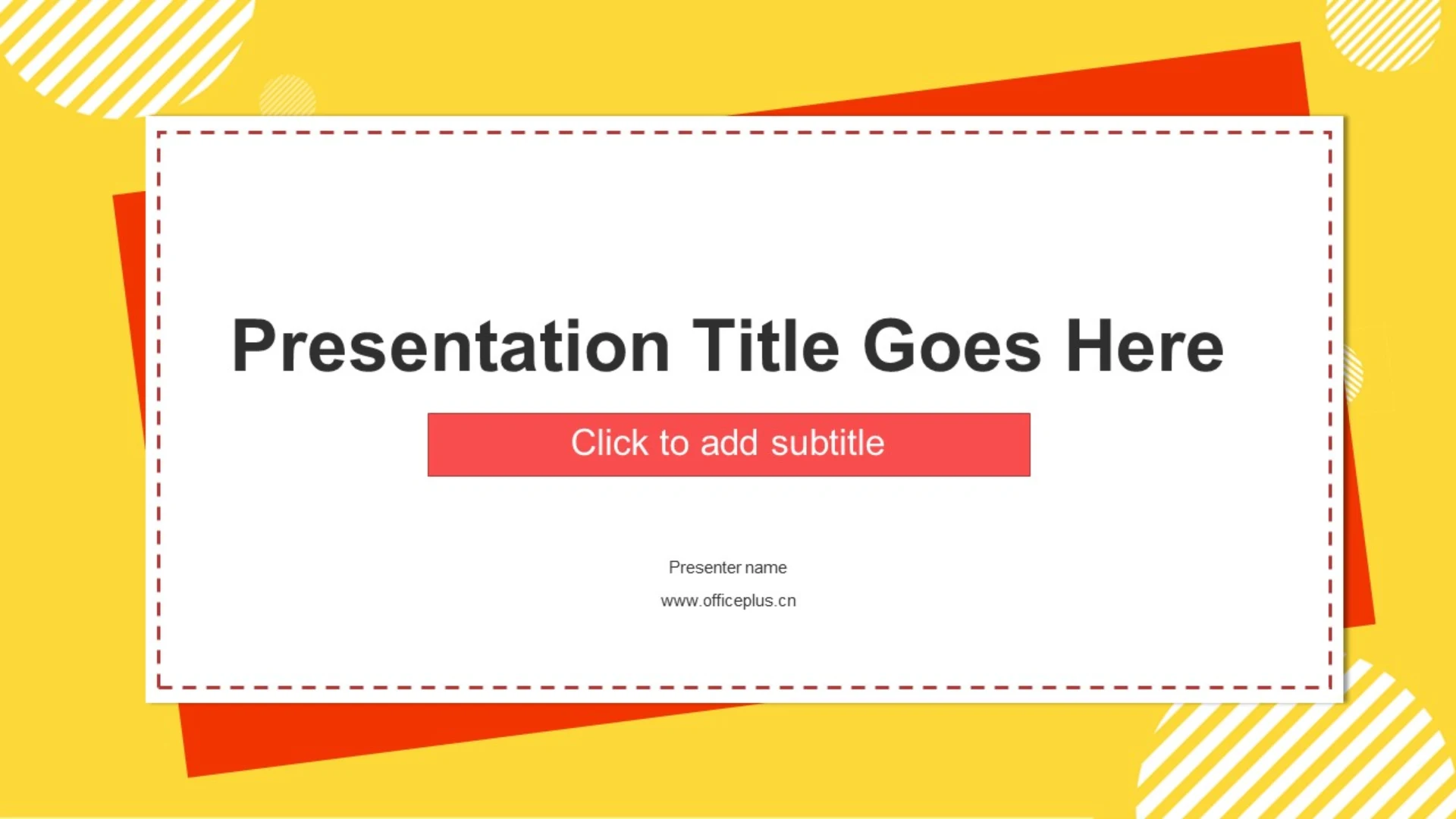 Presentation Title Goes Here

Click to add subtitle

Presenter name

www.officeplus.cn